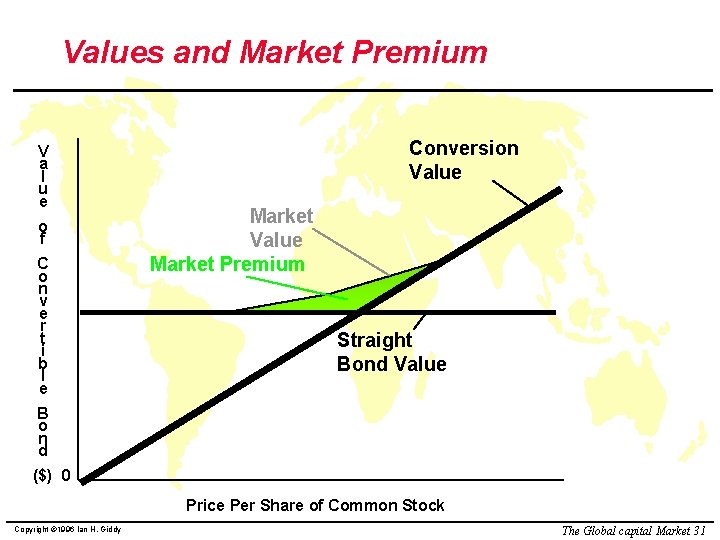 Values and Market Premium

Value of Convertible Bond ($)

0

Conversion Value

Market Value

Market Premium

Straight Bond Value

Price Per Share of Common Stock

Copyright ©1996 Ian H. Giddy

The Global capital Market 31